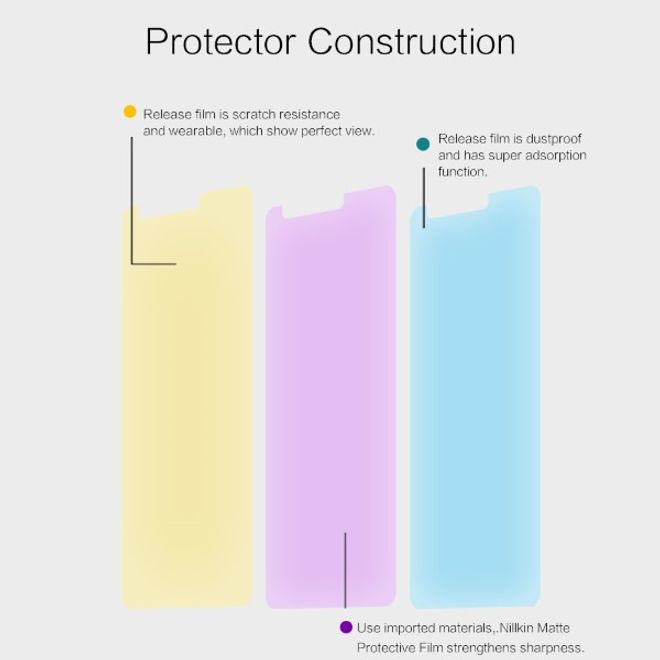 Protector Construction

Release film is scratch resistance and wearable, which show perfect view.

Release film is dustproof and has super adsorption function.

Use imported materials,.Nillkin Matte Protective Film strengthens sharpness.